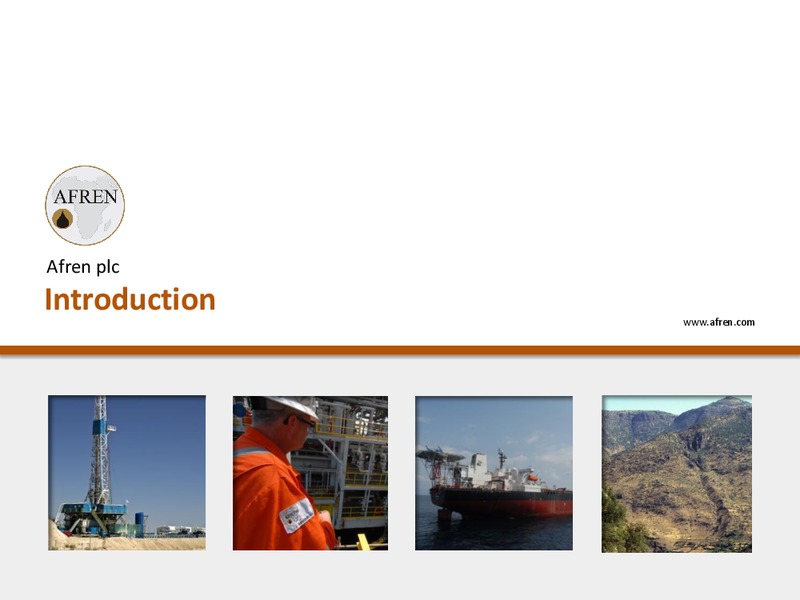 AFREN

Afren plc

Introduction

www.afren.com